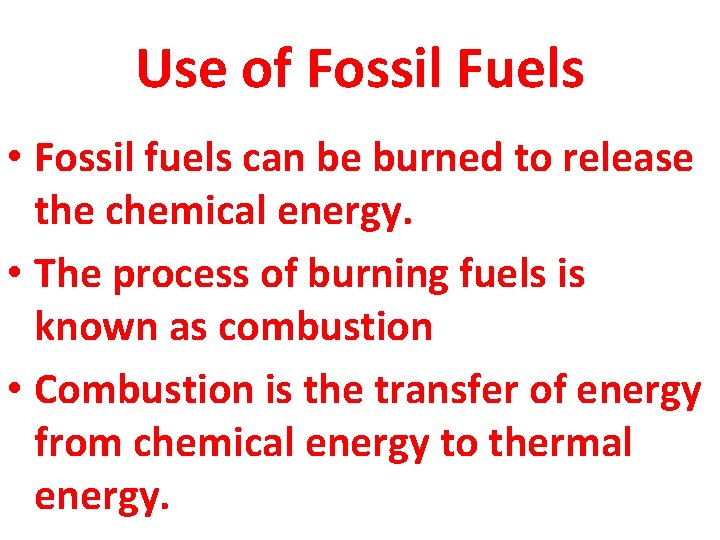 Use of Fossil Fuels

• Fossil fuels can be burned to release the chemical energy.
• The process of burning fuels is known as combustion
• Combustion is the transfer of energy from chemical energy to thermal energy.